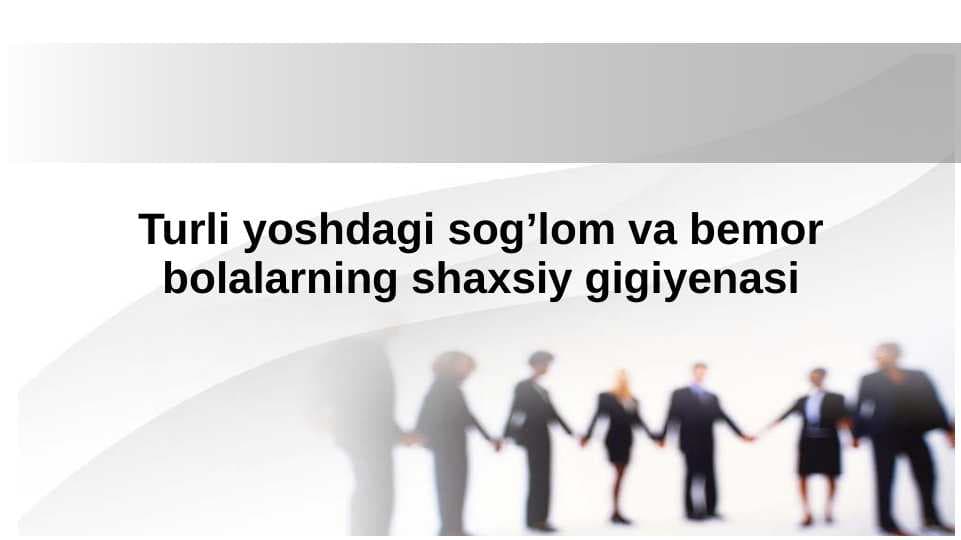 Turli yoshdagi sog’lom va bemor bolalarning shaxsiy gigiyenasi